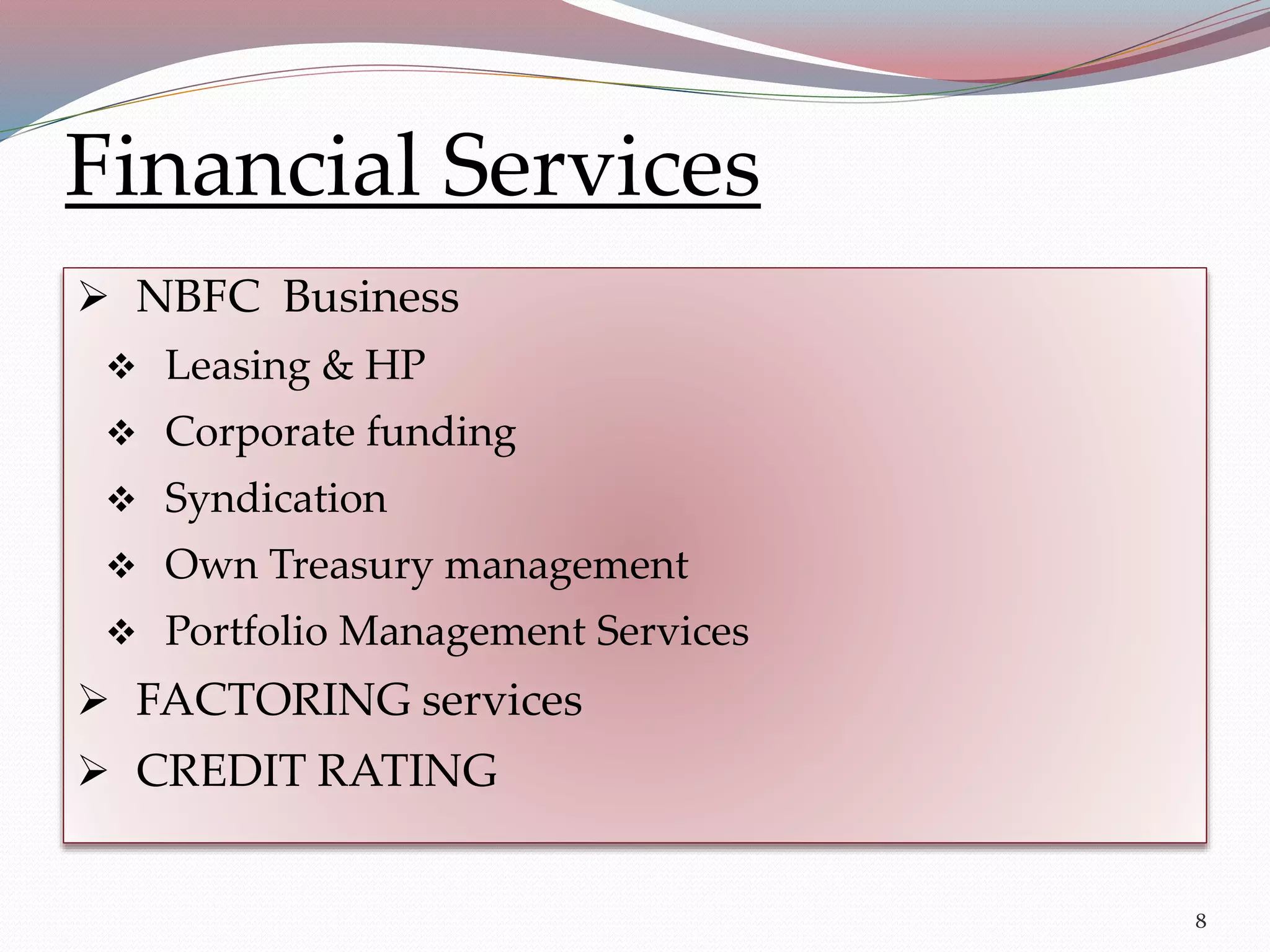 Financial Services

➢ NBFC Business
❖ Leasing & HP
❖ Corporate funding
❖ Syndication
❖ Own Treasury management
❖ Portfolio Management Services
➢ FACTORING services
➢ CREDIT RATING

8